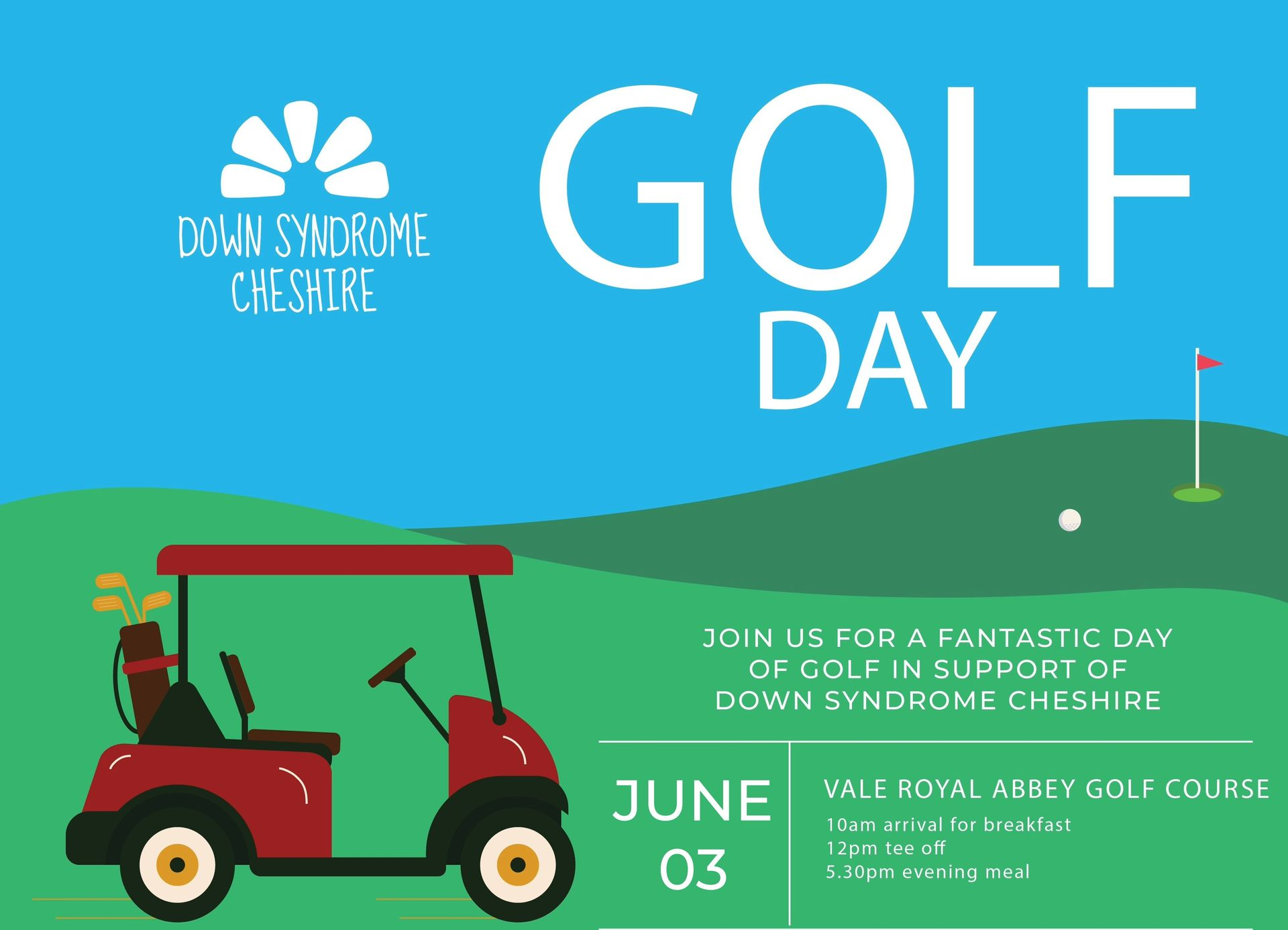 DOWN SYNDROME CHESHIRE

GOLF DAY

JOIN US FOR A FANTASTIC DAY OF GOLF IN SUPPORT OF DOWN SYNDROME CHESHIRE

JUNE 03

VALE ROYAL ABBEY GOLF COURSE
10am arrival for breakfast
12pm tee off
5.30pm evening meal